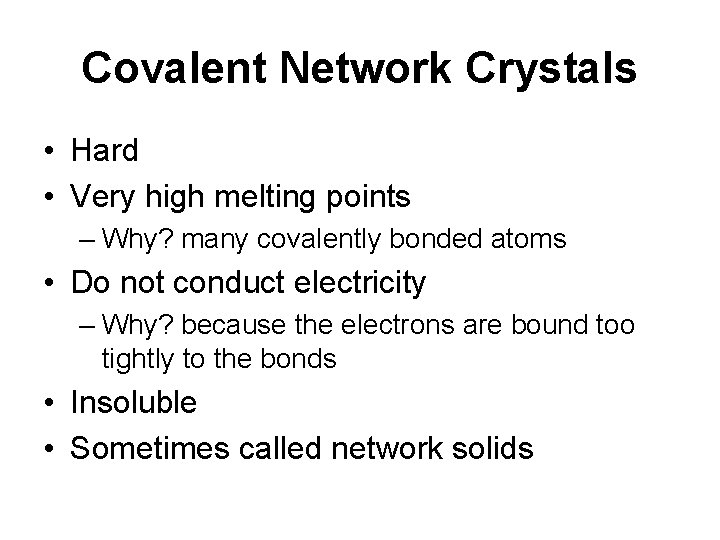 Covalent Network Crystals

• Hard
• Very high melting points
  – Why? many covalently bonded atoms
• Do not conduct electricity
  – Why? because the electrons are bound too tightly to the bonds
• Insoluble
• Sometimes called network solids